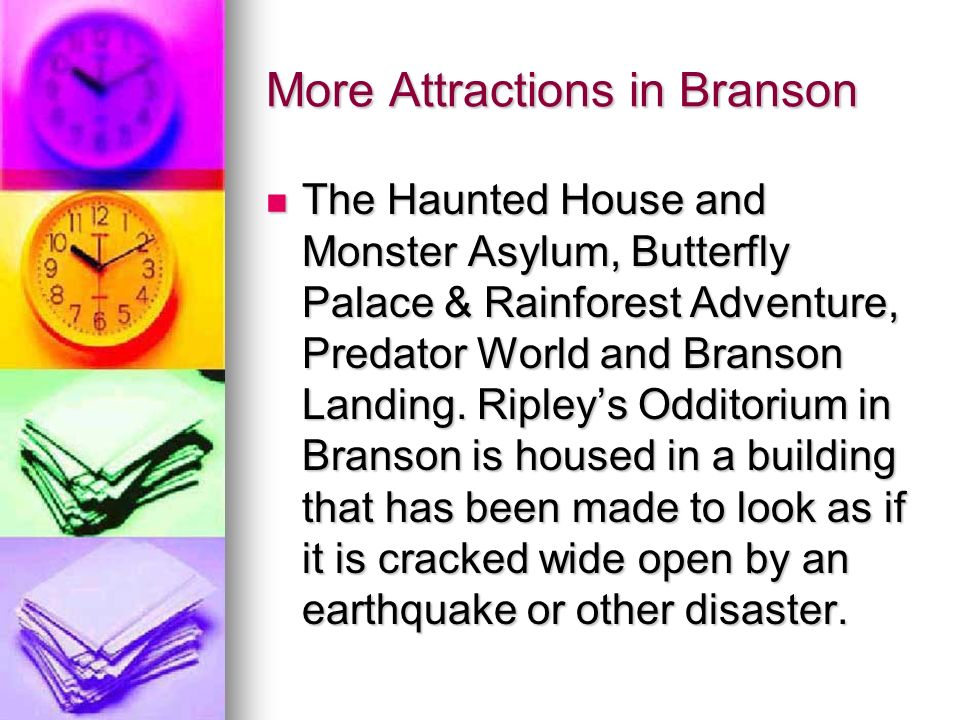 More Attractions in Branson

The Haunted House and Monster Asylum, Butterfly Palace & Rainforest Adventure, Predator World and Branson Landing. Ripley's Odditorium in Branson is housed in a building that has been made to look as if it is cracked wide open by an earthquake or other disaster.